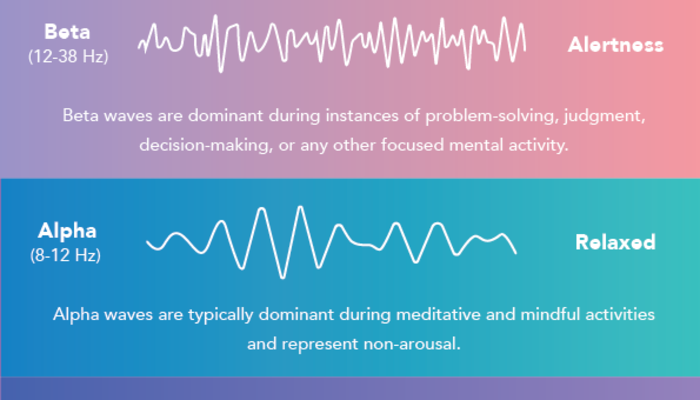 Beta
(12-38 Hz)

Alertness

Beta waves are dominant during instances of problem-solving, judgment, decision-making, or any other focused mental activity.

Alpha
(8-12 Hz)

Relaxed

Alpha waves are typically dominant during meditative and mindful activities and represent non-arousal.